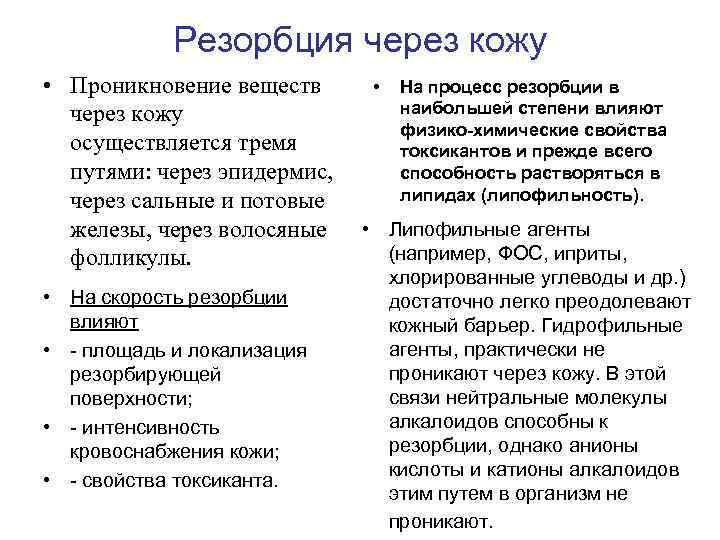 Резорбция через кожу

• Проникновение веществ через кожу осуществляется тремя путями: через эпидермис, через сальные и потовые железы, через волосяные фолликулы.

• На скорость резорбции влияют

• - площадь и локализация резорбирующей поверхности;

• - интенсивность кровоснабжения кожи;

• - свойства токсиканта.

• На процесс резорбции в наибольшей степени влияют физико-химические свойства токсикантов и прежде всего способность растворяться в липидах (липофильность).

• Липофильные агенты (например, ФОС, иприты, хлорированные углеводы и др.) достаточно легко преодолевают кожный барьер. Гидрофильные агенты, практически не проникают через кожу. В этой связи нейтральные молекулы алкалоидов способны к резорбции, однако анионы кислоты и катионы алкалоидов этим путем в организм не проникают.